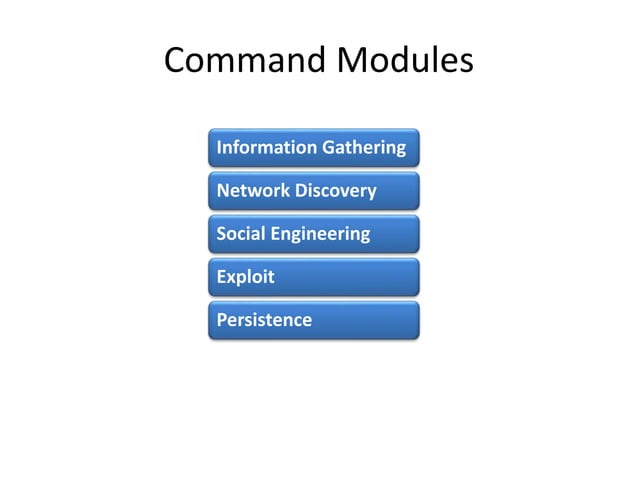 Command Modules

Information Gathering

Network Discovery

Social Engineering

Exploit

Persistence